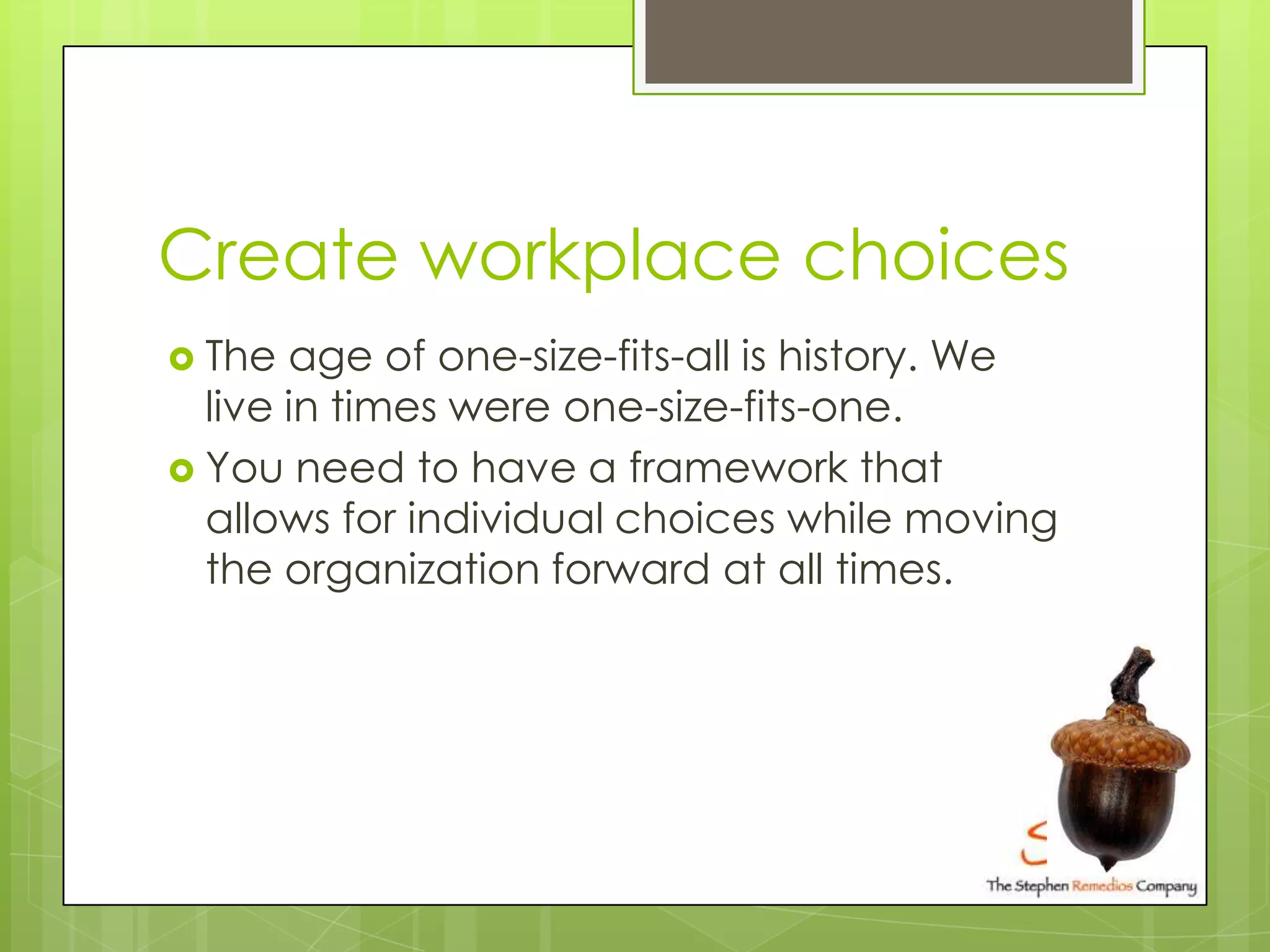 Create workplace choices

The age of one-size-fits-all is history. We live in times were one-size-fits-one.

You need to have a framework that allows for individual choices while moving the organization forward at all times.

The Stephen Remedios Company